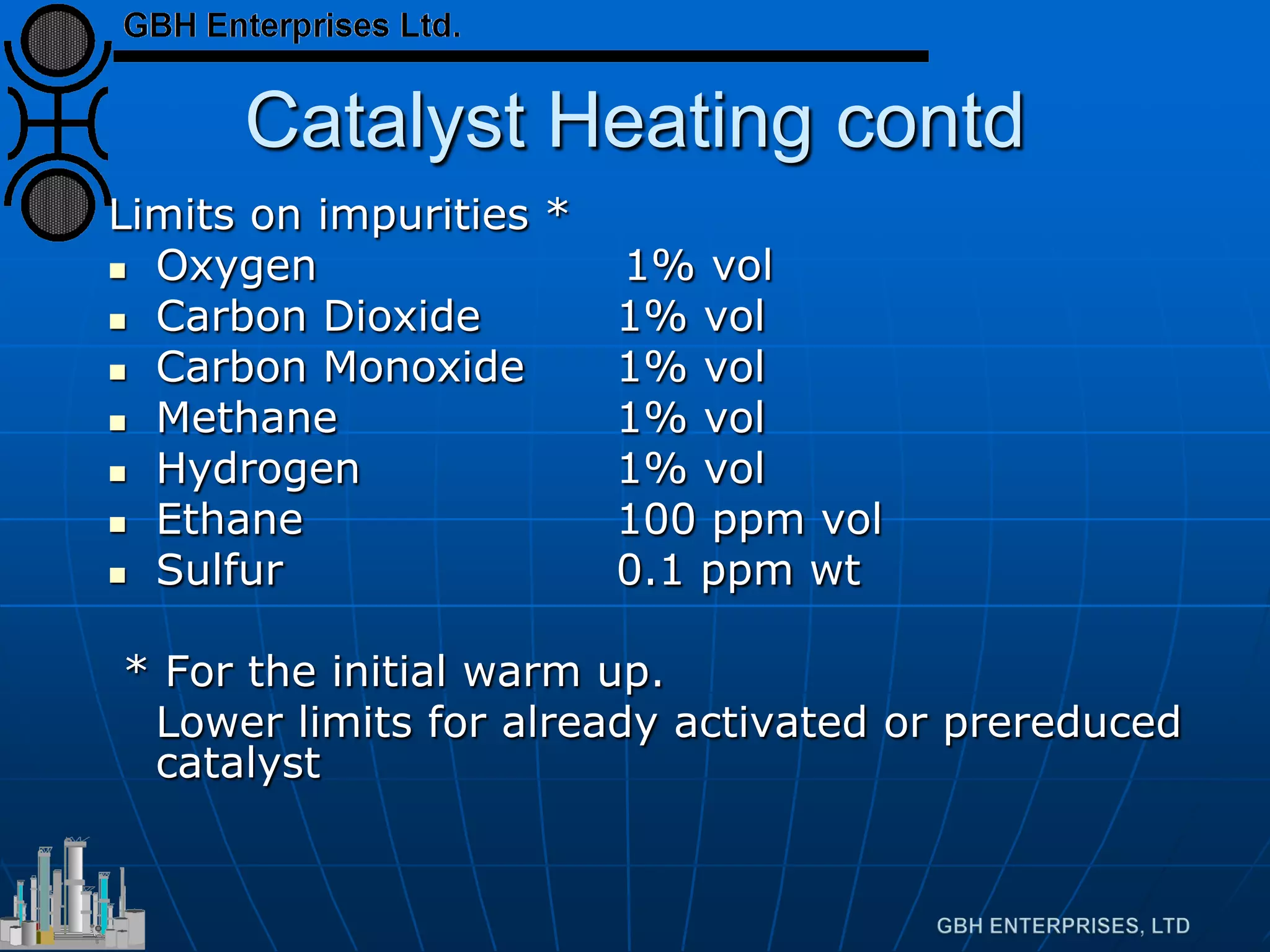 GBH Enterprises Ltd.

Catalyst Heating contd

Limits on impurities *

- Oxygen 1% vol
- Carbon Dioxide 1% vol
- Carbon Monoxide 1% vol
- Methane 1% vol
- Hydrogen 1% vol
- Ethane 100 ppm vol
- Sulfur 0.1 ppm wt

* For the initial warm up.
Lower limits for already activated or prereduced catalyst

GBH ENTERPRISES, LTD